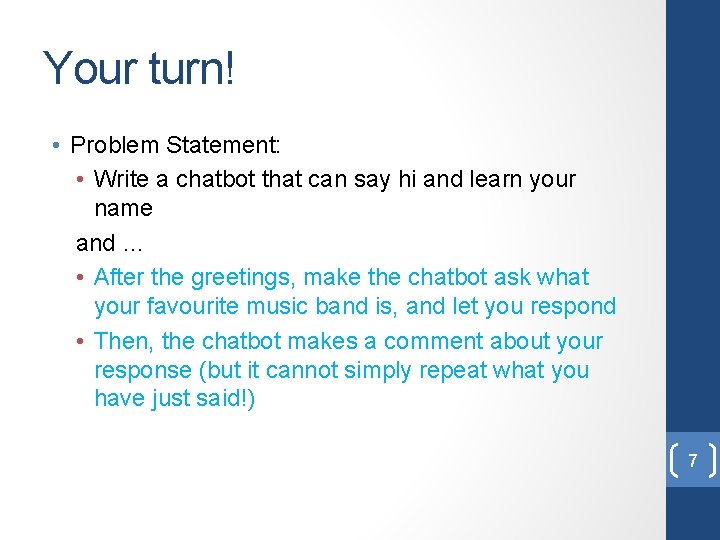 Your turn!

• Problem Statement:
  • Write a chatbot that can say hi and learn your name
  and …
  • After the greetings, make the chatbot ask what your favourite music band is, and let you respond
  • Then, the chatbot makes a comment about your response (but it cannot simply repeat what you have just said!)

7